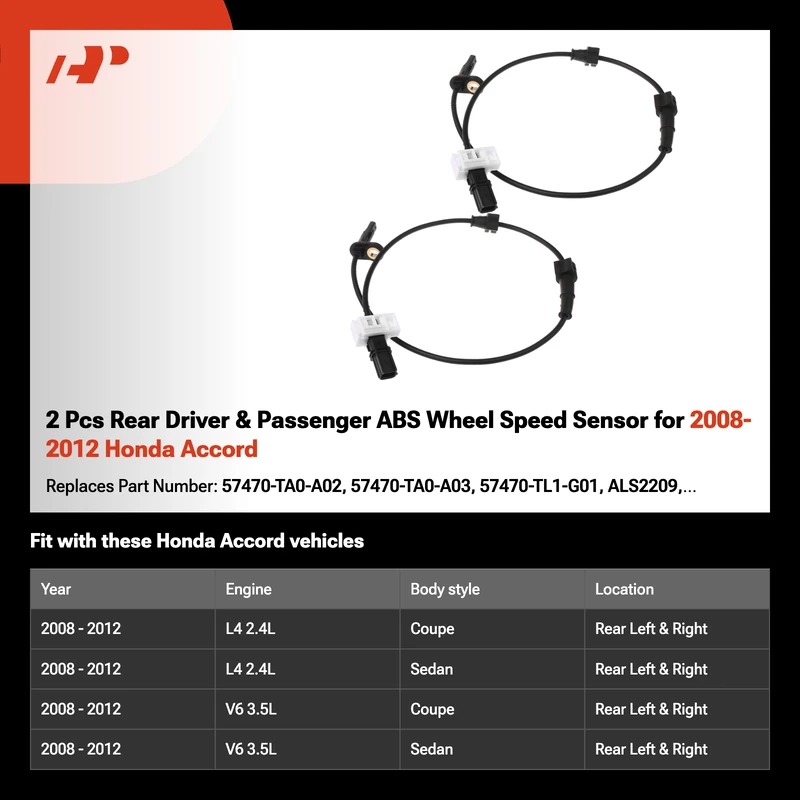 2 Pcs Rear Driver & Passenger ABS Wheel Speed Sensor for 2008-2012 Honda Accord

Replaces Part Number: 57470-TA0-A02, 57470-TA0-A03, 57470-TL1-G01, ALS2209,...

Fit with these Honda Accord vehicles

| Year | Engine | Body style | Location |
|---|---|---|---|
| 2008 - 2012 | L4 2.4L | Coupe | Rear Left & Right |
| 2008 - 2012 | L4 2.4L | Sedan | Rear Left & Right |
| 2008 - 2012 | V6 3.5L | Coupe | Rear Left & Right |
| 2008 - 2012 | V6 3.5L | Sedan | Rear Left & Right |